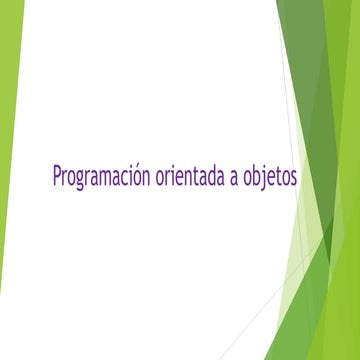 Programación orientada a objetos